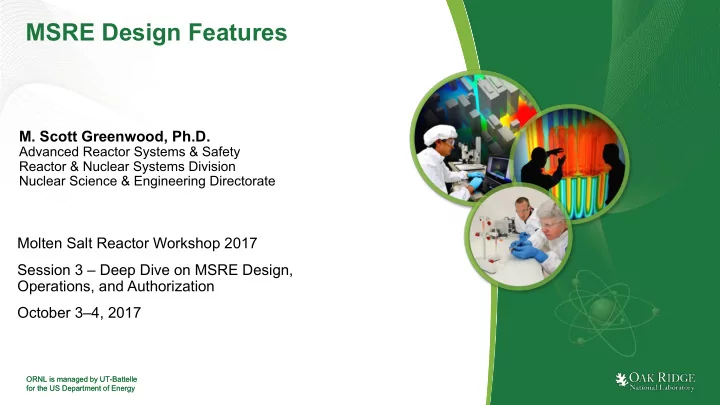 MSRE Design Features

M. Scott Greenwood, Ph.D.
Advanced Reactor Systems & Safety
Reactor & Nuclear Systems Division
Nuclear Science & Engineering Directorate

Molten Salt Reactor Workshop 2017

Session 3 – Deep Dive on MSRE Design, Operations, and Authorization

October 3–4, 2017

ORNL is managed by UT-Battelle for the US Department of Energy

OAK RIDGE National Laboratory